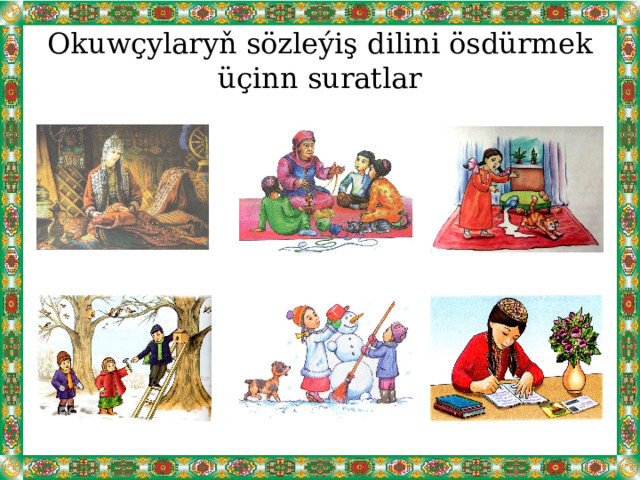 Okuwçylaryň sözleýiş dilini ösdürmek üçinn suratlar